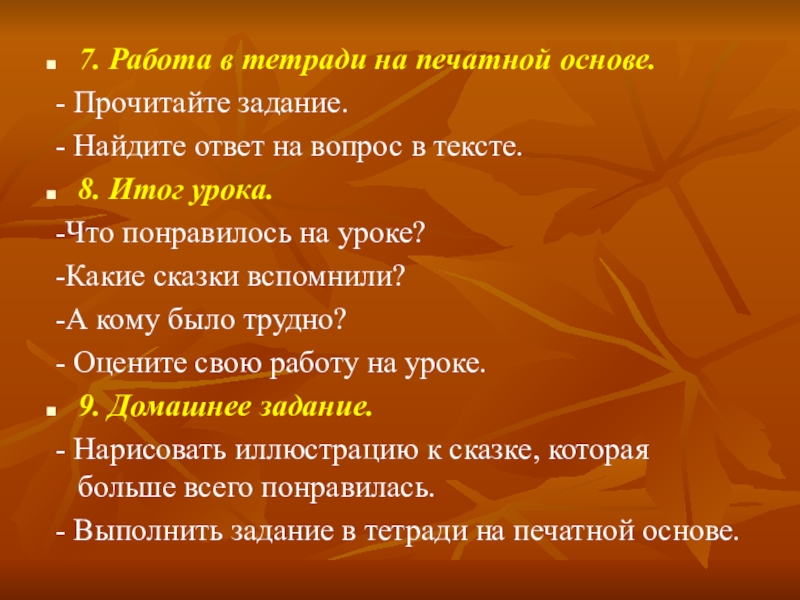 7. Работа в тетради на печатной основе.

- Прочитайте задание.

- Найдите ответ на вопрос в тексте.

8. Итог урока.

-Что понравилось на уроке?

-Какие сказки вспомнили?

-А кому было трудно?

- Оцените свою работу на уроке.

9. Домашнее задание.

- Нарисовать иллюстрацию к сказке, которая больше всего понравилась.

- Выполнить задание в тетради на печатной основе.